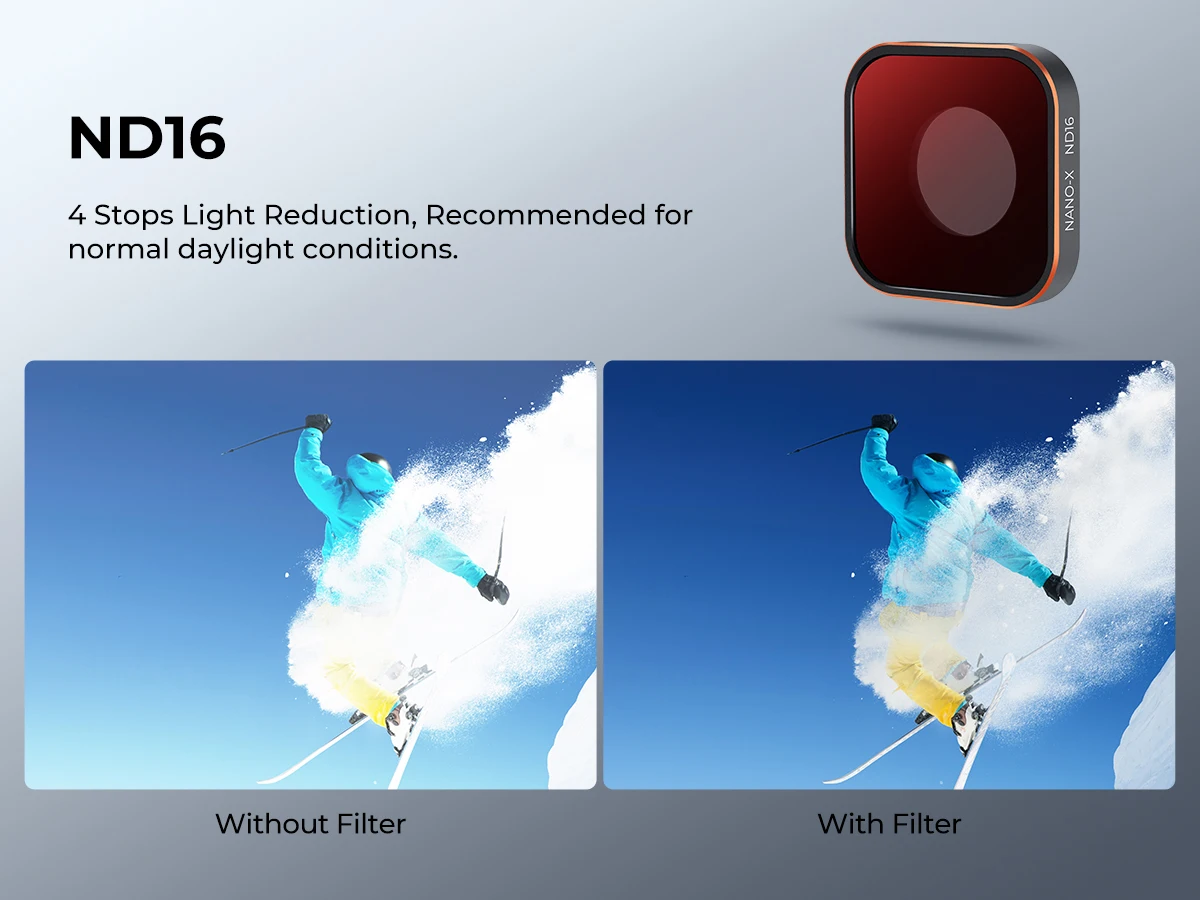 ND16

4 Stops Light Reduction, Recommended for normal daylight conditions.

NANO-X ND16

Without Filter

With Filter